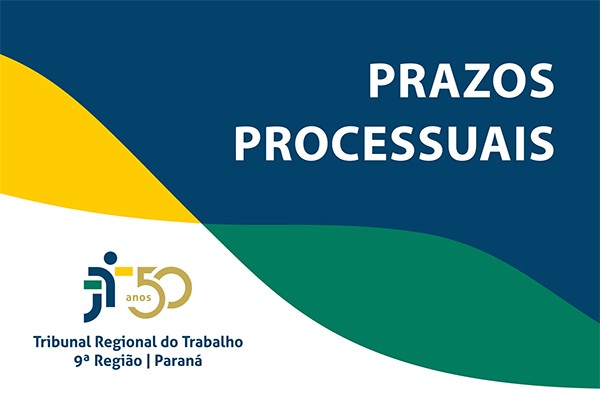 PRAZOS PROCESSUAIS

anos 50

Tribunal Regional do Trabalho
9ª Região | Paraná